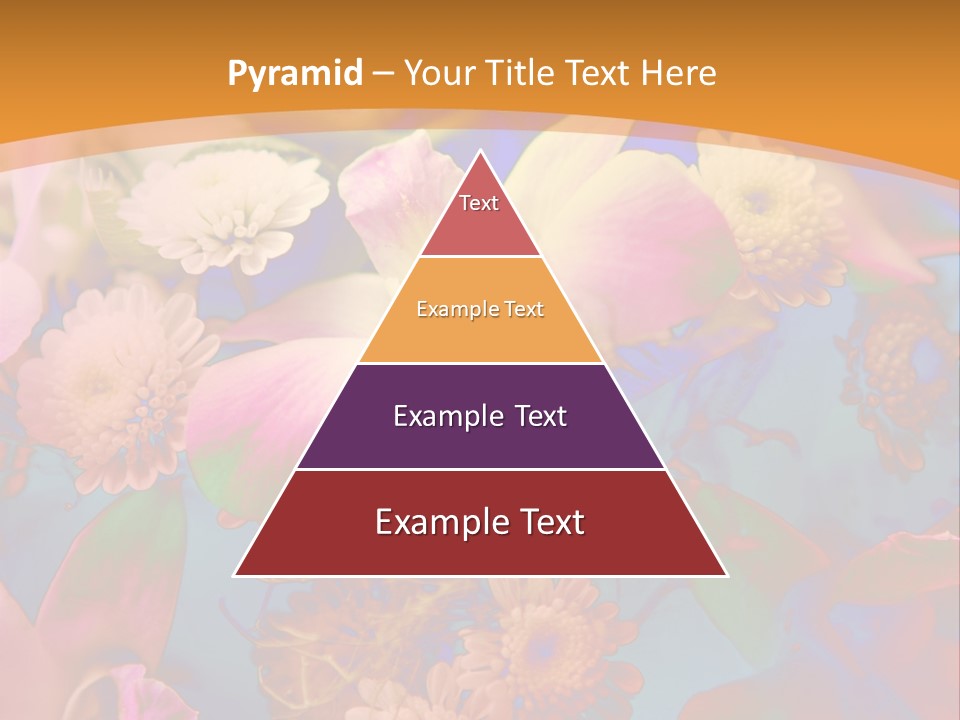 Pyramid – Your Title Text Here

Text

Example Text

Example Text

Example Text